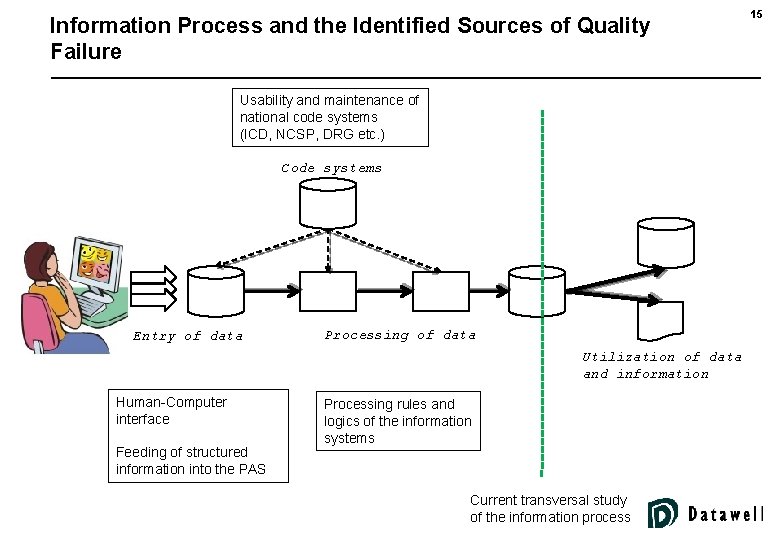 15

Information Process and the Identified Sources of Quality Failure

Usability and maintenance of national code systems (ICD, NCSP, DRG etc.)

Code systems

Entry of data

Processing of data

Utilization of data and information

Human-Computer interface

Feeding of structured information into the PAS

Processing rules and logics of the information systems

Current transversal study of the information process

Datawell